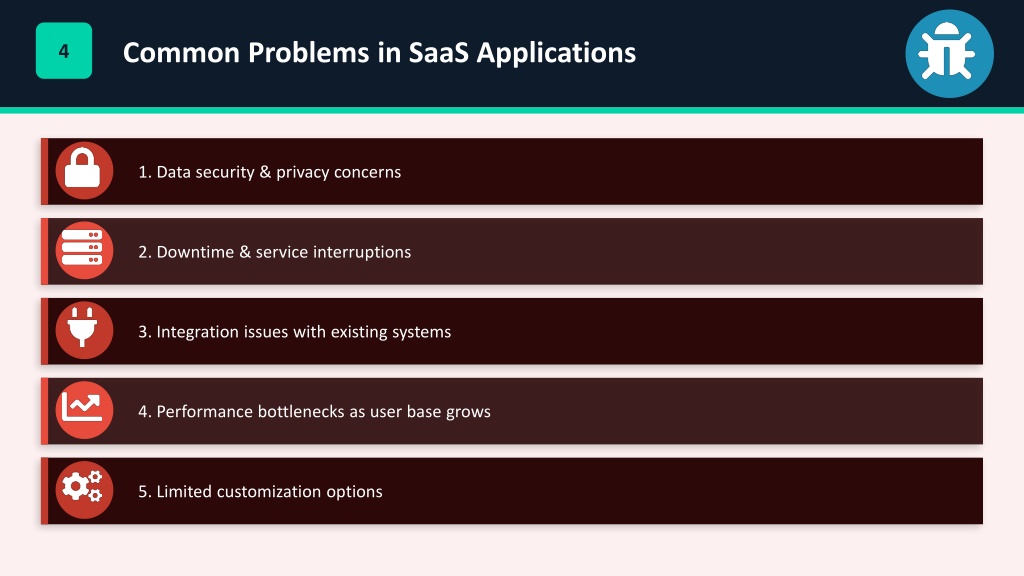 4

Common Problems in SaaS Applications

1. Data security & privacy concerns

2. Downtime & service interruptions

3. Integration issues with existing systems

4. Performance bottlenecks as user base grows

5. Limited customization options